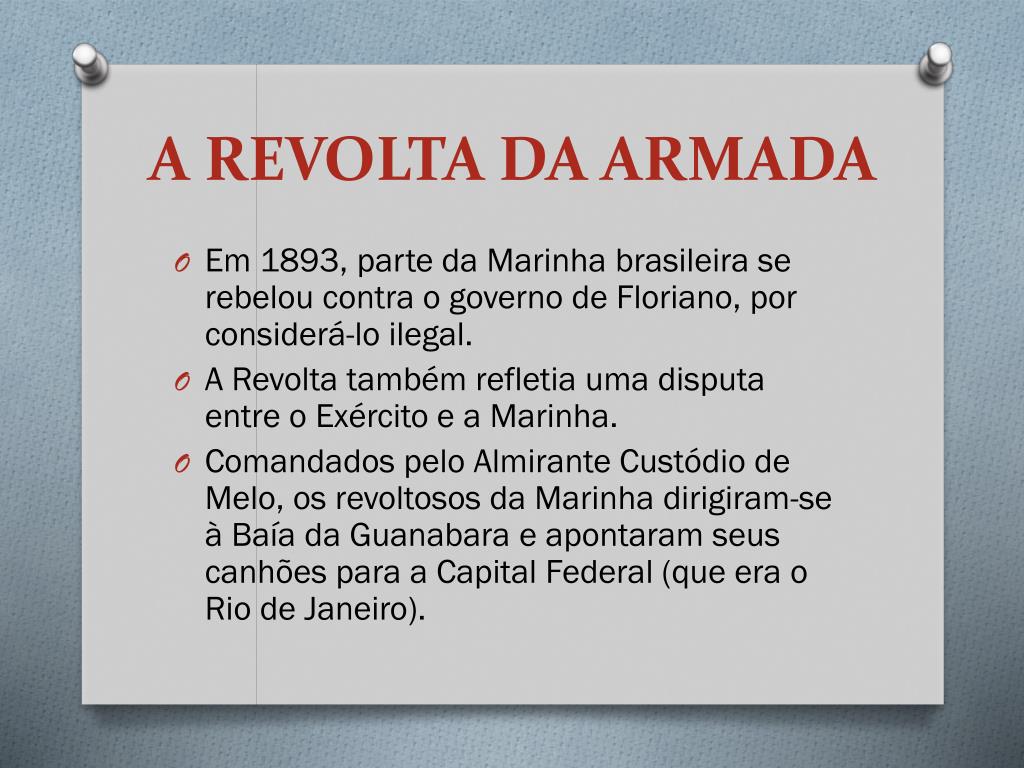 A REVOLTA DA ARMADA

O Em 1893, parte da Marinha brasileira se rebelou contra o governo de Floriano, por considerá-lo ilegal.

O A Revolta também refletia uma disputa entre o Exército e a Marinha.

O Comandados pelo Almirante Custódio de Melo, os revoltosos da Marinha dirigiram-se à Baía da Guanabara e apontaram seus canhões para a Capital Federal (que era o Rio de Janeiro).